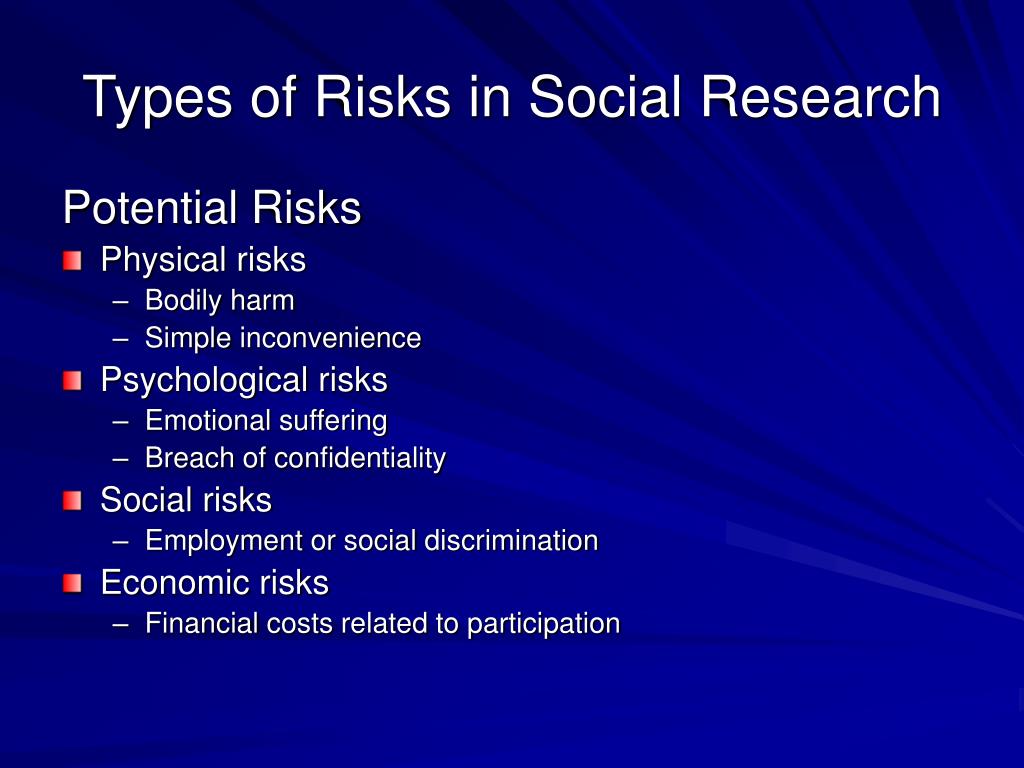 Types of Risks in Social Research

Potential Risks

Physical risks
– Bodily harm
– Simple inconvenience

Psychological risks
– Emotional suffering
– Breach of confidentiality

Social risks
– Employment or social discrimination

Economic risks
– Financial costs related to participation